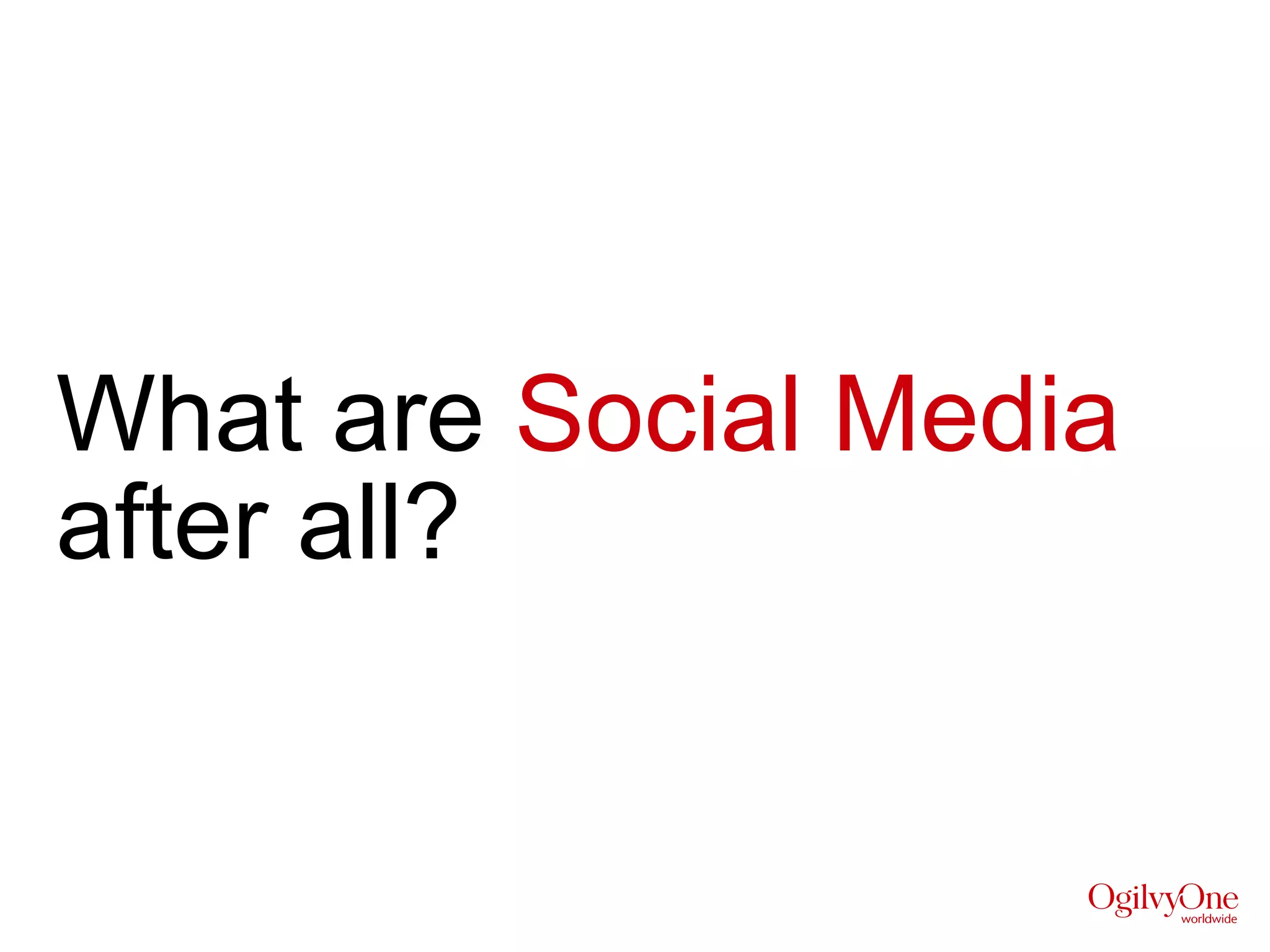 What are Social Media after all?

OgilvyOne worldwide